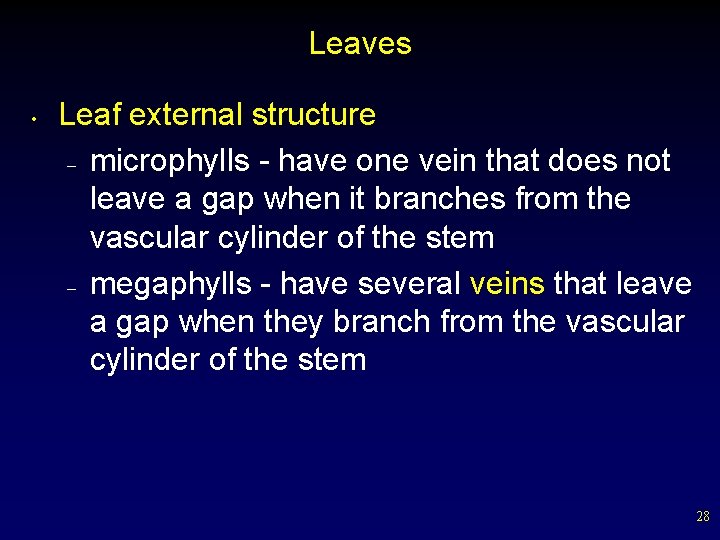 Leaves

• Leaf external structure

– microphylls - have one vein that does not leave a gap when it branches from the vascular cylinder of the stem

– megaphylls - have several veins that leave a gap when they branch from the vascular cylinder of the stem

28